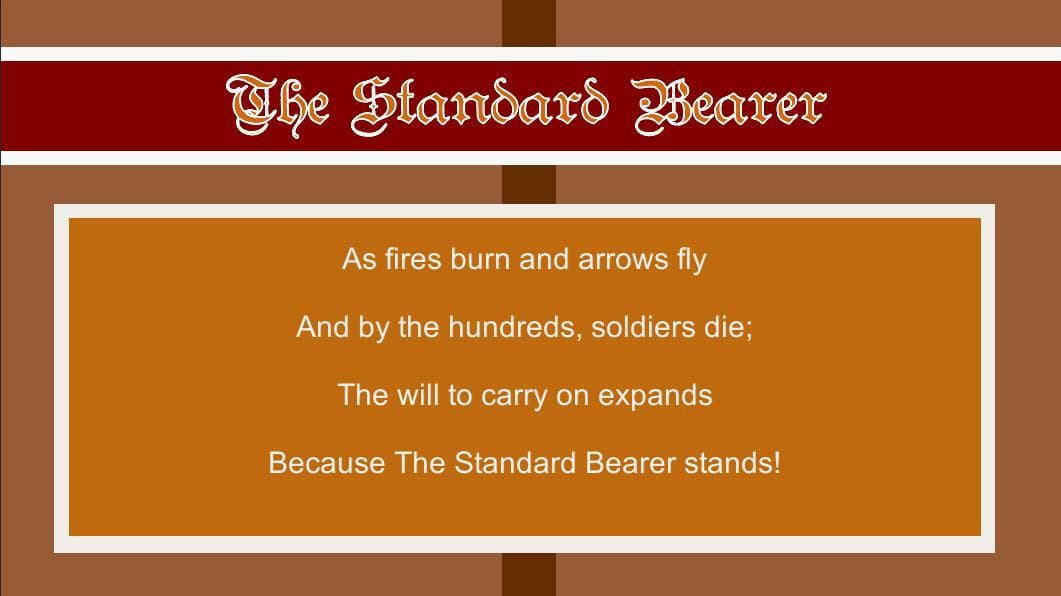 The Standard Bearer

As fires burn and arrows fly

And by the hundreds, soldiers die;

The will to carry on expands

Because The Standard Bearer stands!